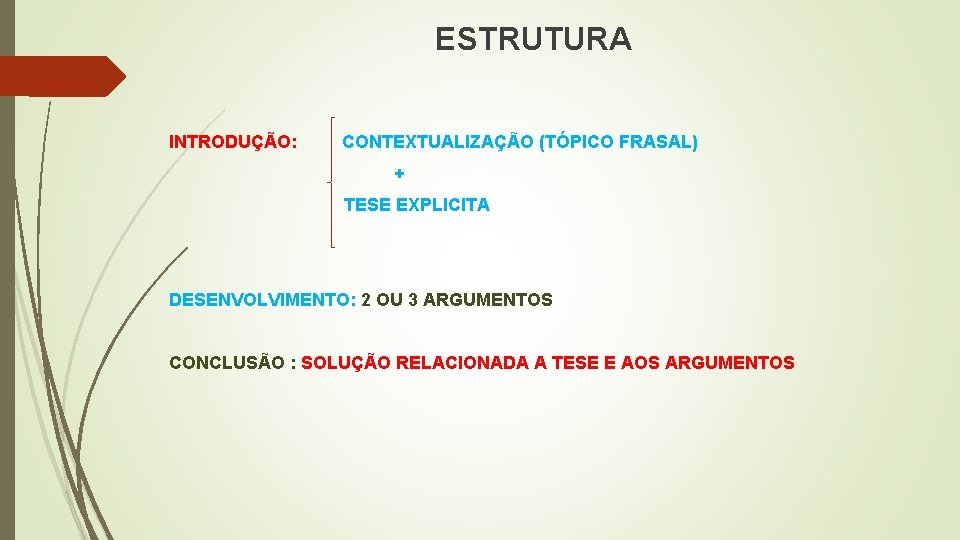 ESTRUTURA

INTRODUÇÃO: CONTEXTUALIZAÇÃO (TÓPICO FRASAL)

+

TESE EXPLICITA

DESENVOLVIMENTO: 2 OU 3 ARGUMENTOS

CONCLUSÃO : SOLUÇÃO RELACIONADA A TESE E AOS ARGUMENTOS